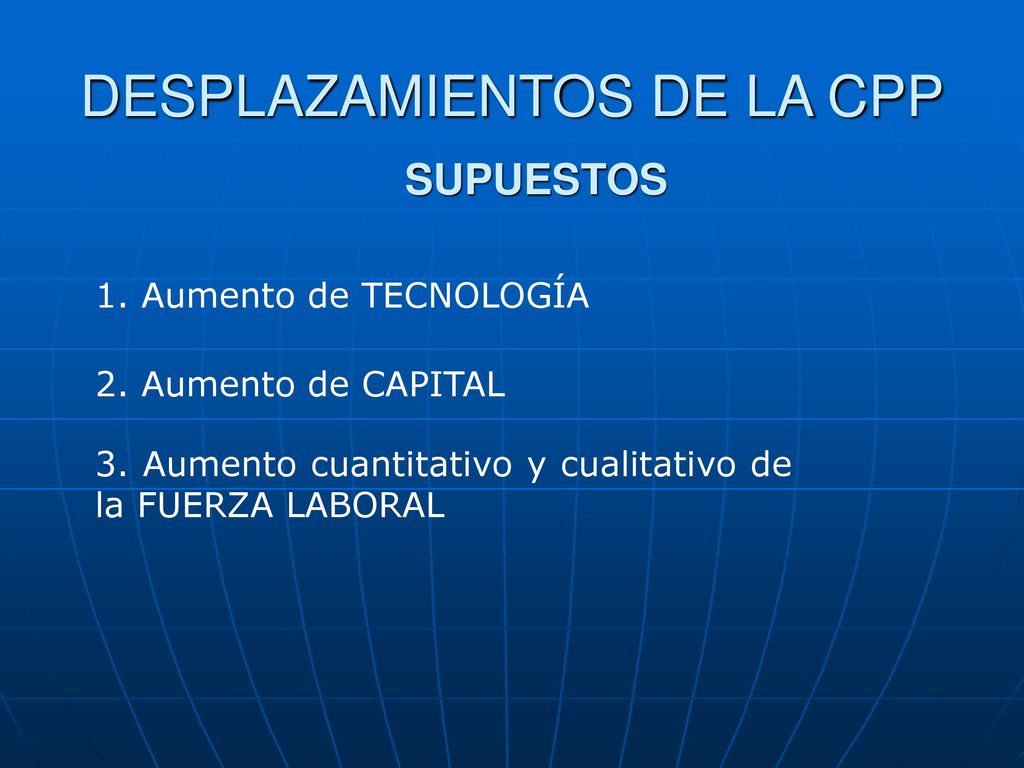 DESPLAZAMIENTOS DE LA CPP

SUPUESTOS

1. Aumento de TECNOLOGÍA

2. Aumento de CAPITAL

3. Aumento cuantitativo y cualitativo de la FUERZA LABORAL